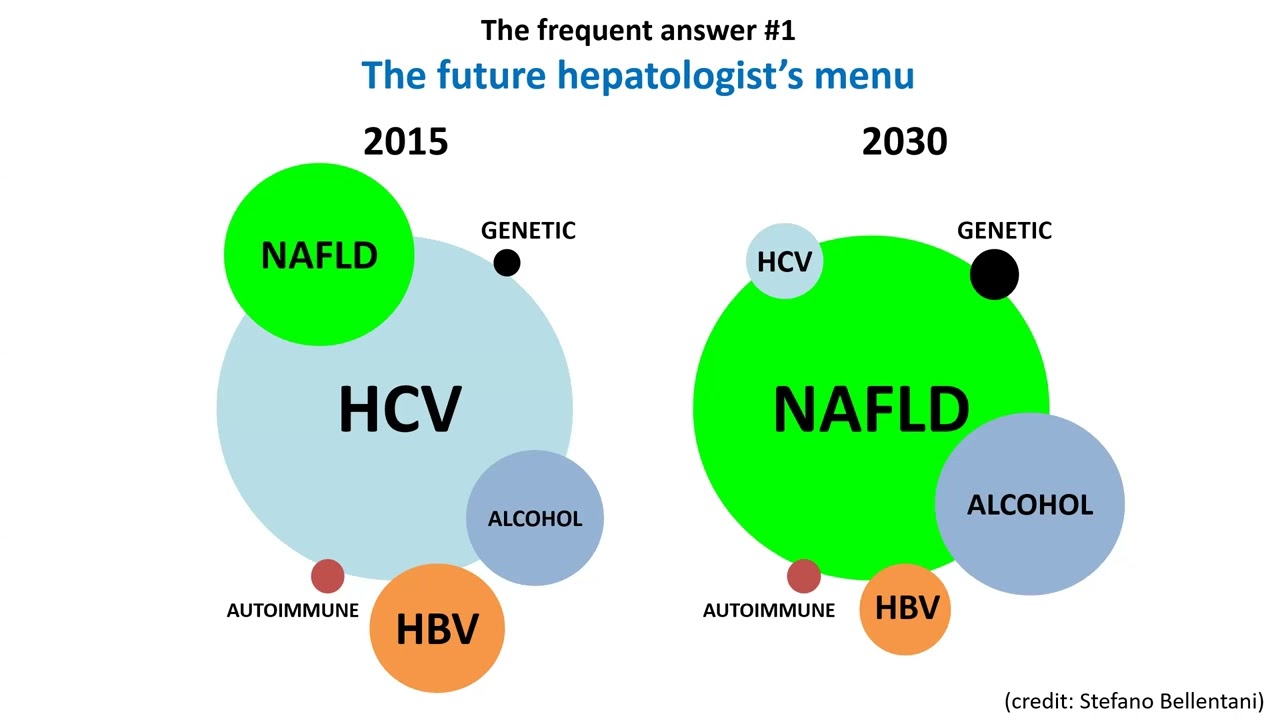 The frequent answer #1
The future hepatologist's menu

2015

NAFLD
GENETIC
HCV
ALCOHOL
AUTOIMMUNE
HBV

2030

HCV
GENETIC
NAFLD
ALCOHOL
AUTOIMMUNE
HBV

(credit: Stefano Bellentani)